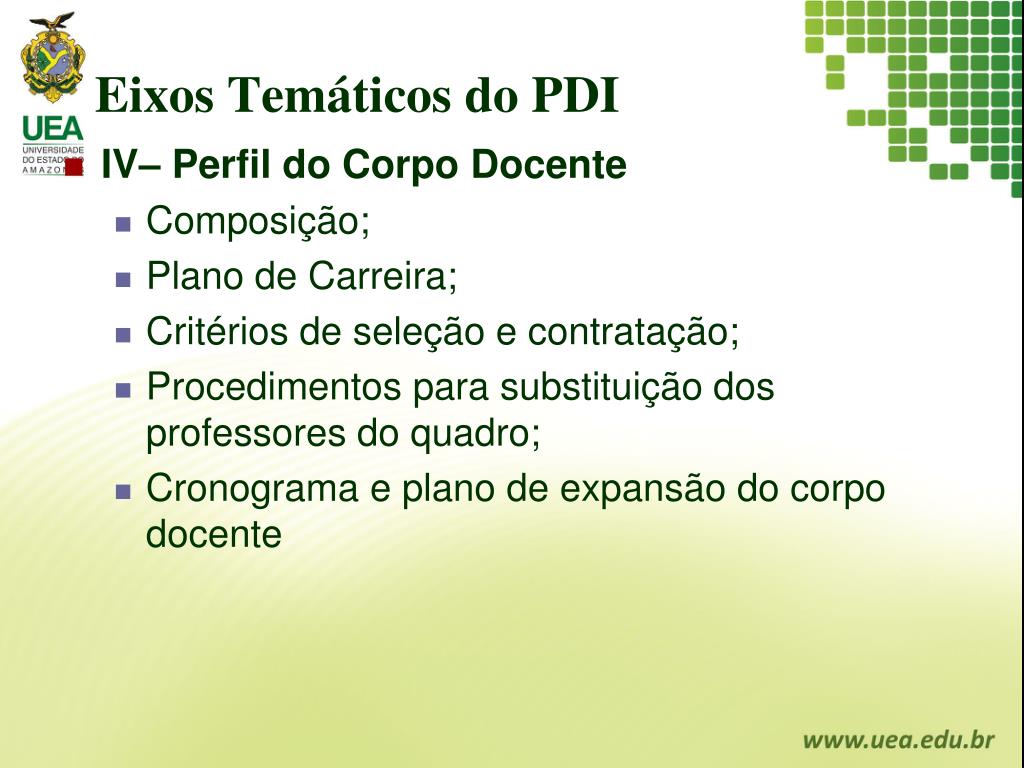 UEA
UNIVERSIDADE DO ESTADO DO AMAZONAS

Eixos Temáticos do PDI

IV– Perfil do Corpo Docente

Composição;

Plano de Carreira;

Critérios de seleção e contratação;

Procedimentos para substituição dos professores do quadro;

Cronograma e plano de expansão do corpo docente

www.uea.edu.br